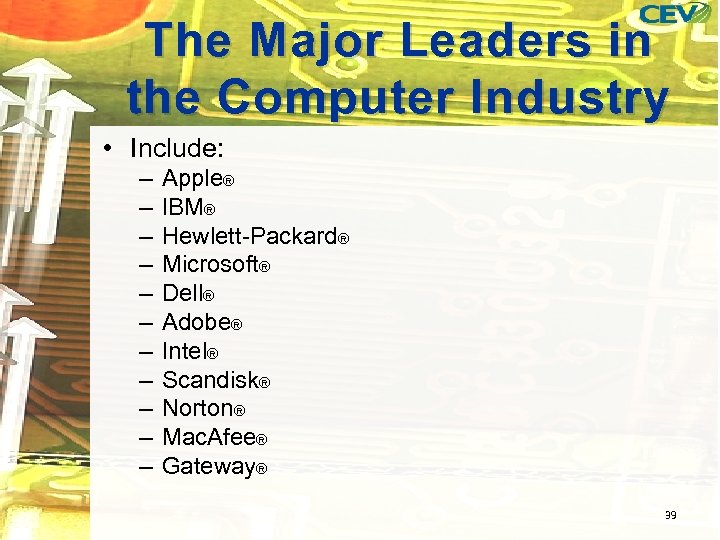 CEV

The Major Leaders in the Computer Industry

• Include:
– Apple®
– IBM®
– Hewlett-Packard®
– Microsoft®
– Dell®
– Adobe®
– Intel®
– Scandisk®
– Norton®
– MacAfee®
– Gateway®

39